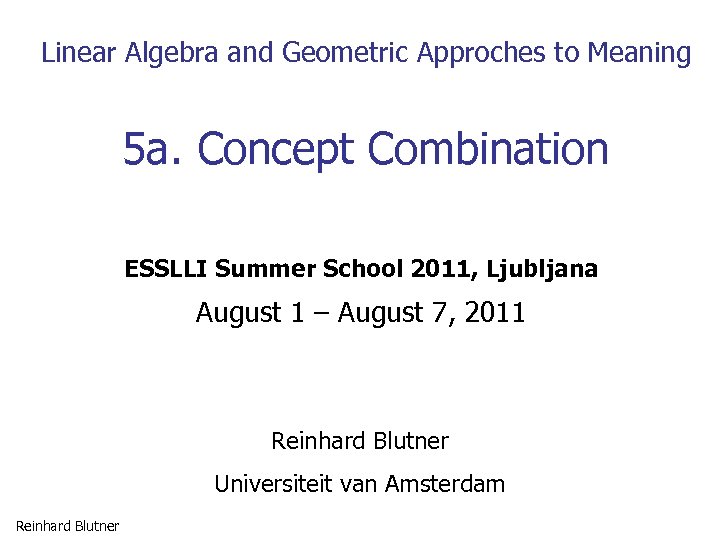 Linear Algebra and Geometric Approches to Meaning

5a. Concept Combination

ESSLLI Summer School 2011, Ljubljana

August 1 – August 7, 2011

Reinhard Blutner

Universiteit van Amsterdam

Reinhard Blutner